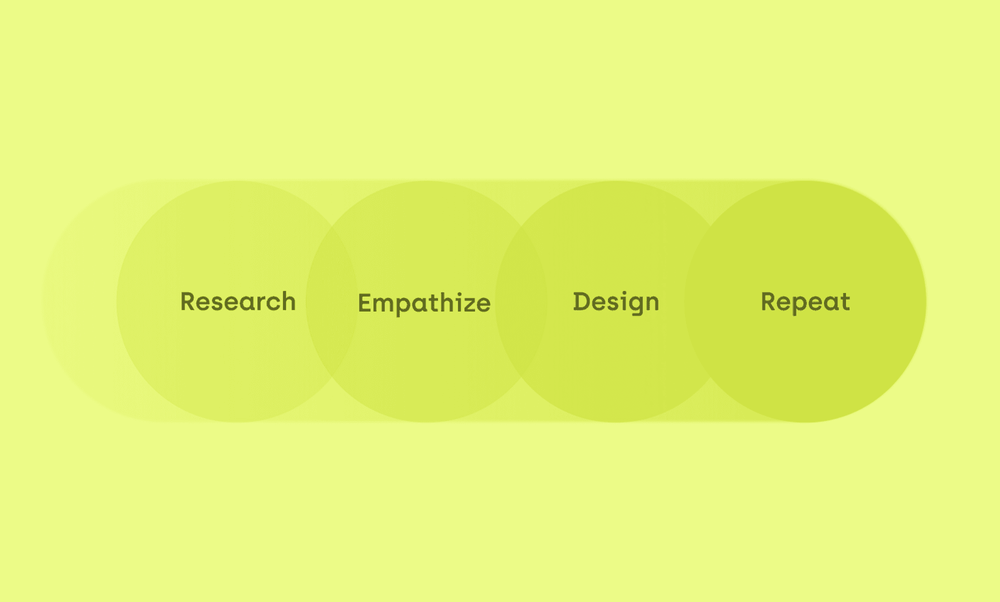 Research Empathize Design Repeat